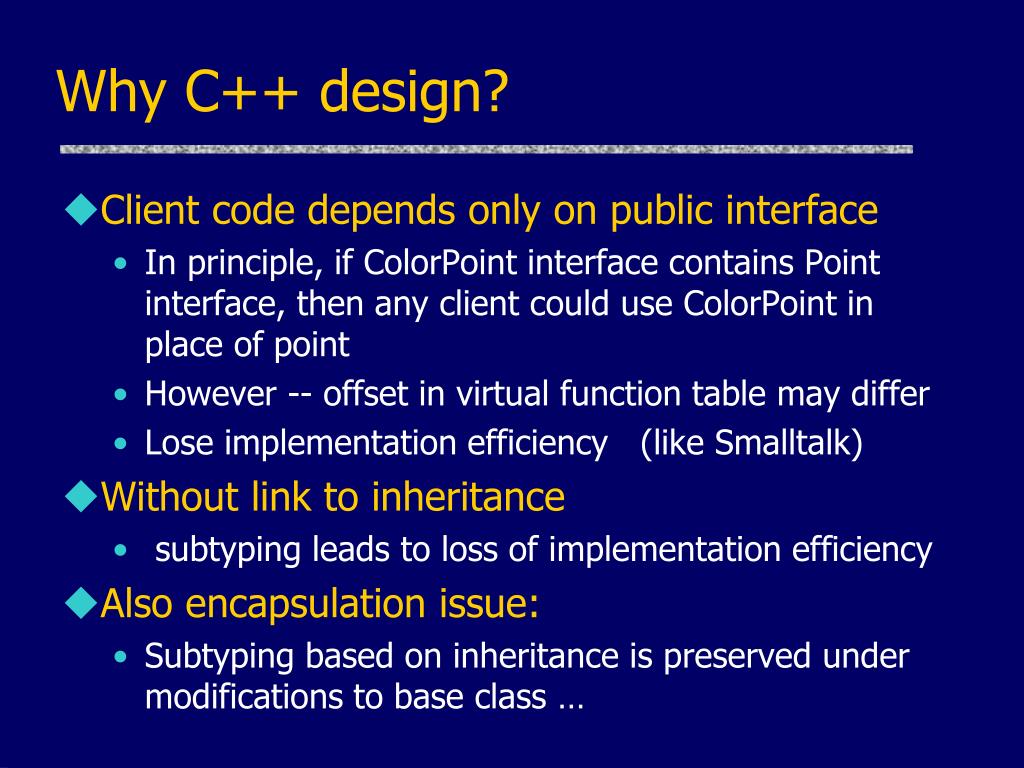 Why C++ design?

◆Client code depends only on public interface

• In principle, if ColorPoint interface contains Point interface, then any client could use ColorPoint in place of point

• However -- offset in virtual function table may differ

• Lose implementation efficiency (like Smalltalk)

◆Without link to inheritance

• subtyping leads to loss of implementation efficiency

◆Also encapsulation issue:

• Subtyping based on inheritance is preserved under modifications to base class …